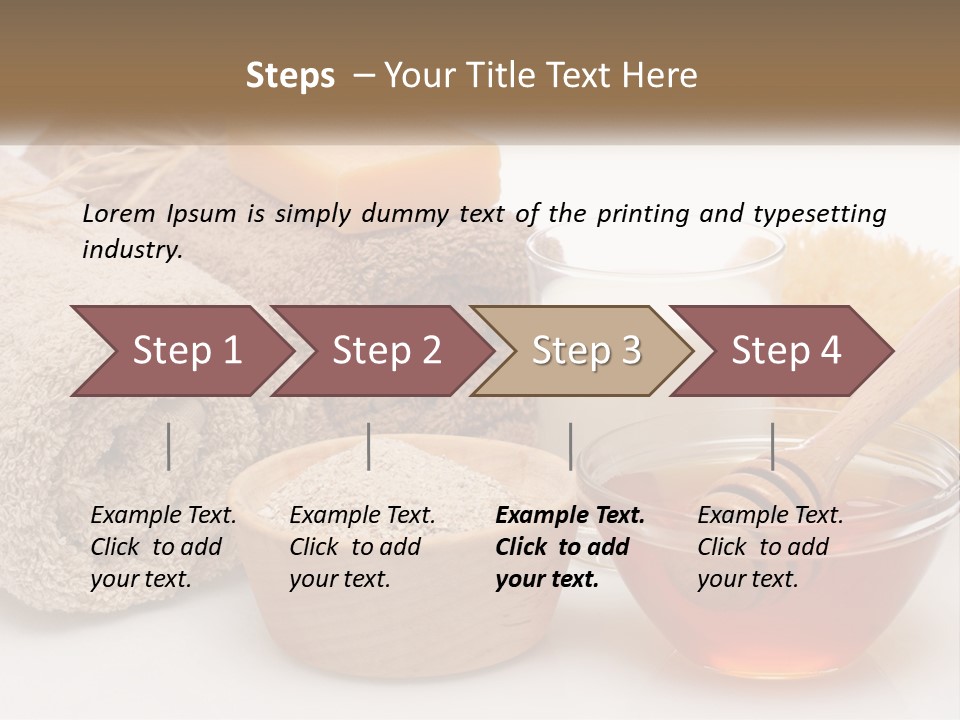 Steps – Your Title Text Here

Lorem Ipsum is simply dummy text of the printing and typesetting industry.

Step 1

Step 2

Step 3

Step 4

Example Text. Click to add your text.

Example Text. Click to add your text.

Example Text. Click to add your text.

Example Text. Click to add your text.